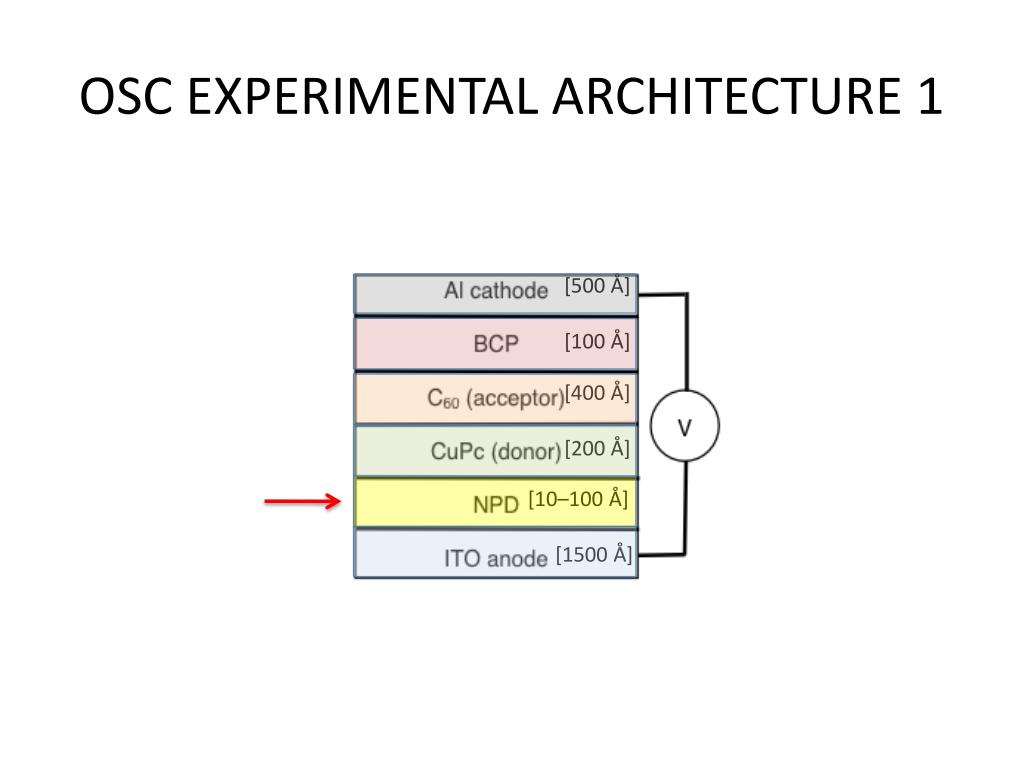 OSC EXPERIMENTAL ARCHITECTURE 1

Al cathode [500 Å]

BCP [100 Å]

$C_{60}$ (acceptor) [400 Å]

CuPc (donor) [200 Å]

NPD [10–100 Å]

ITO anode [1500 Å]

V